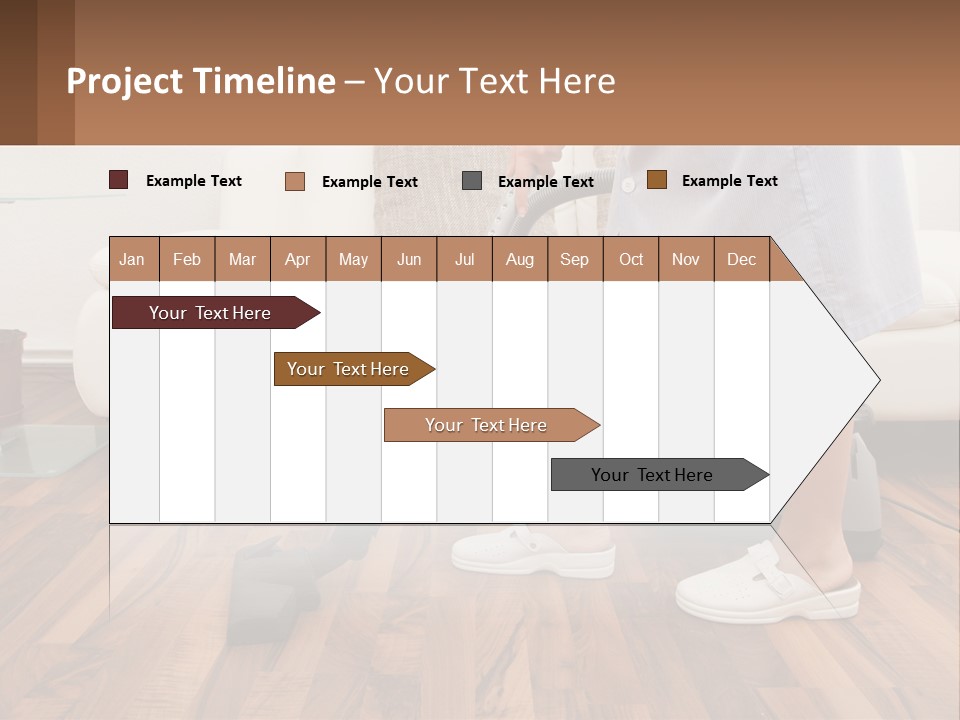 Project Timeline – Your Text Here

Example Text
Example Text
Example Text
Example Text

| Jan | Feb | Mar | Apr | May | Jun | Jul | Aug | Sep | Oct | Nov | Dec |
|---|---|---|---|---|---|---|---|---|---|---|---|

Your Text Here
Your Text Here
Your Text Here
Your Text Here